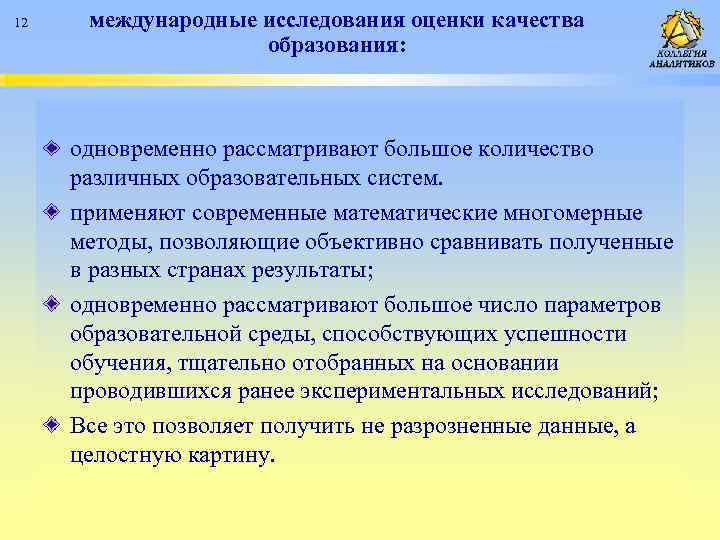 12

международные исследования оценки качества образования:

КОЛЛЕГИЯ АНАЛИТИКОВ

одновременно рассматривают большое количество различных образовательных систем.

применяют современные математические многомерные методы, позволяющие объективно сравнивать полученные в разных странах результаты;

одновременно рассматривают большое число параметров образовательной среды, способствующих успешности обучения, тщательно отобранных на основании проводившихся ранее экспериментальных исследований;

Все это позволяет получить не разрозненные данные, а целостную картину.